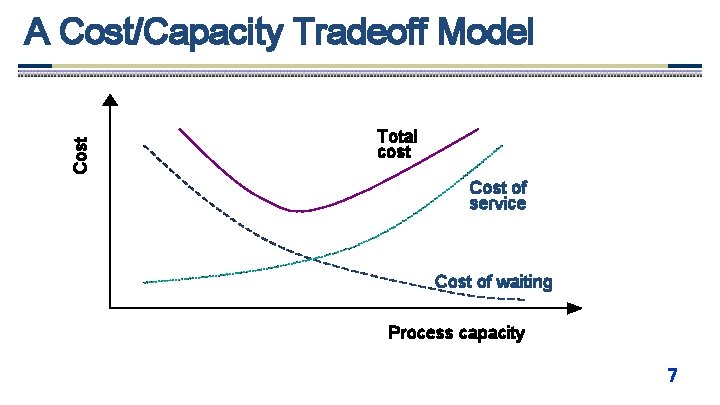 A Cost/Capacity Tradeoff Model

Cost

Total cost

Cost of service

Cost of waiting

Process capacity

7